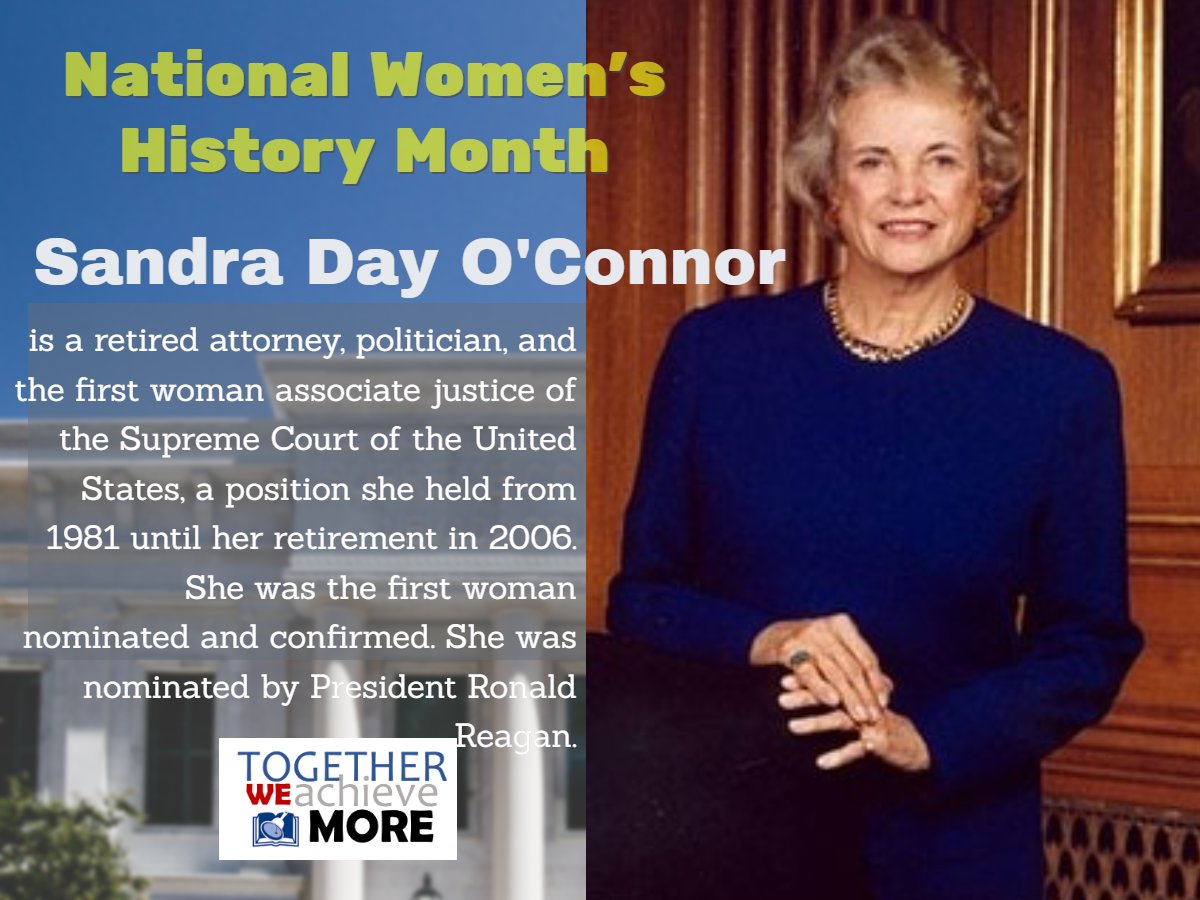 National Women's History Month

Sandra Day O'Connor

is a retired attorney, politician, and the first woman associate justice of the Supreme Court of the United States, a position she held from 1981 until her retirement in 2006. She was the first woman nominated and confirmed. She was nominated by President Ronald Reagan.

TOGETHER
WE achieve
MORE